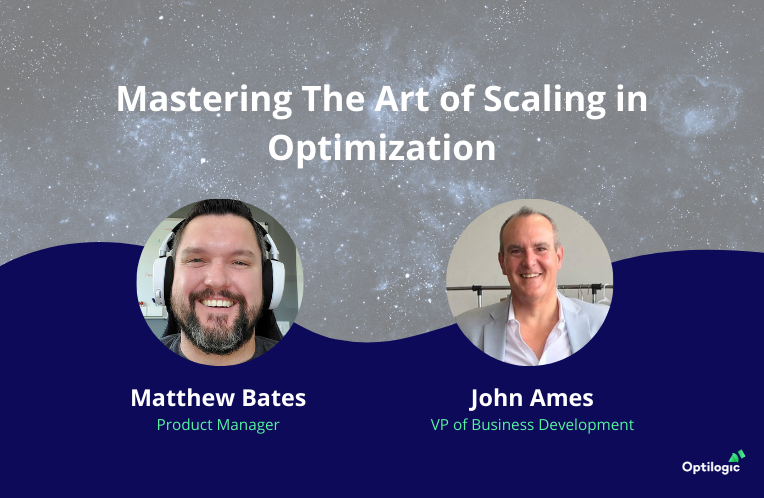 Mastering The Art of Scaling in Optimization

Matthew Bates
Product Manager

John Ames
VP of Business Development

Optilogic